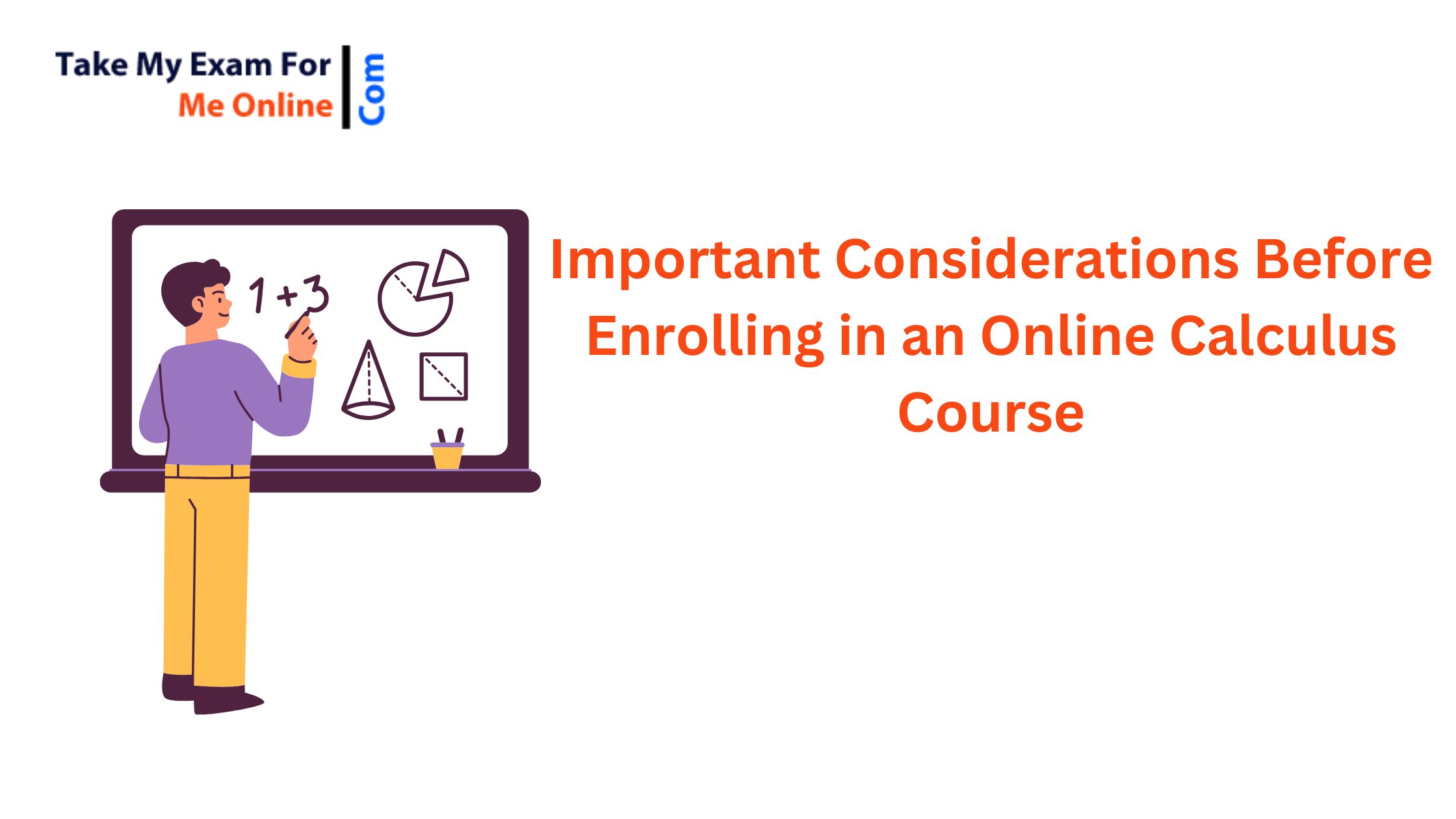 Take My Exam For
Me Online
Com

$1+3$

Important Considerations Before Enrolling in an Online Calculus Course